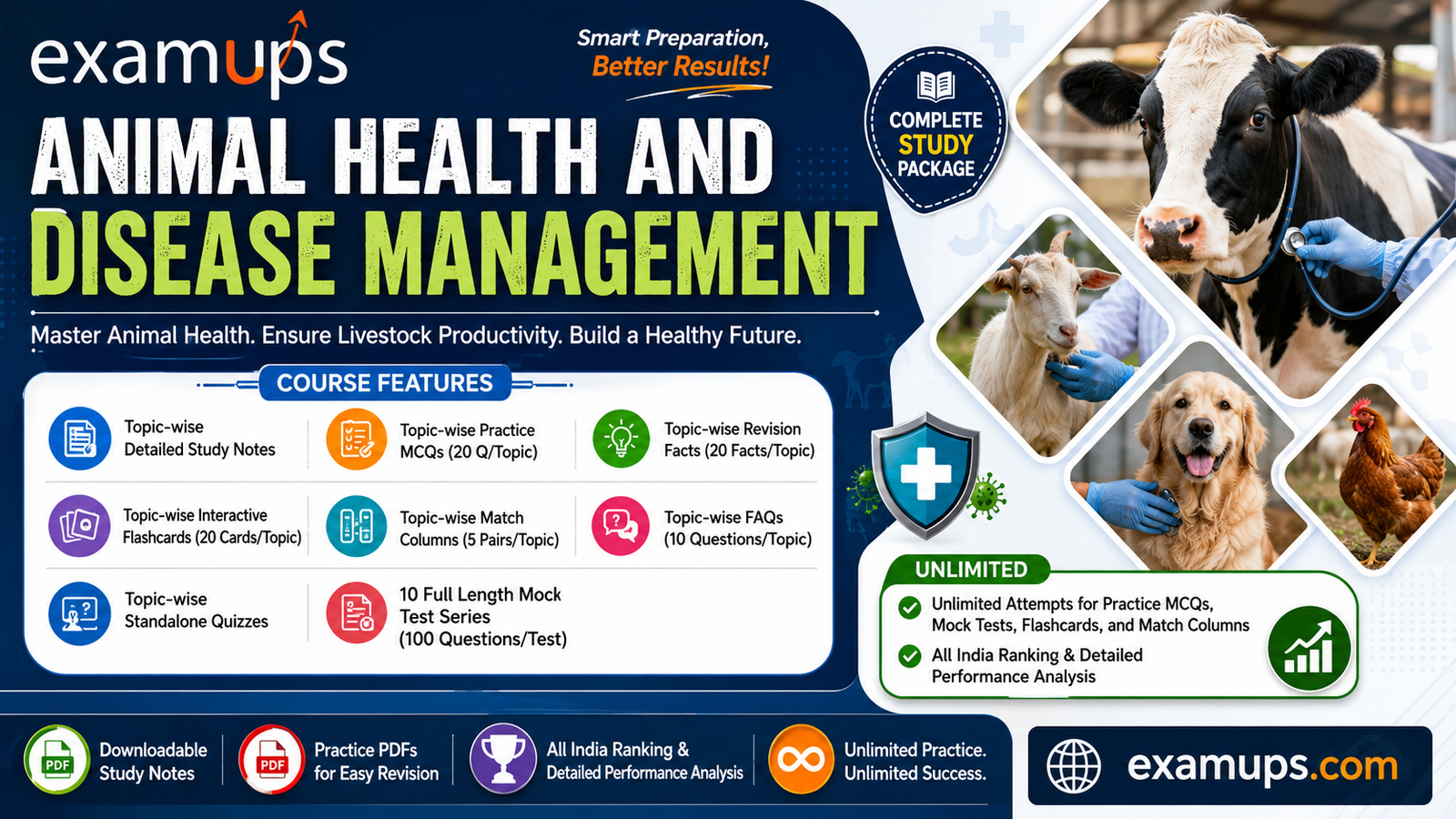 examups

Smart Preparation, Better Results!

COMPLETE STUDY PACKAGE

ANIMAL HEALTH AND DISEASE MANAGEMENT

Master Animal Health. Ensure Livestock Productivity. Build a Healthy Future.

COURSE FEATURES

Topic-wise Detailed Study Notes

Topic-wise Practice MCQs (20 Q/Topic)

Topic-wise Revision Facts (20 Facts/Topic)

Topic-wise Interactive Flashcards (20 Cards/Topic)

Topic-wise Match Columns (5 Pairs/Topic)

Topic-wise FAQs (10 Questions/Topic)

Topic-wise Standalone Quizzes

10 Full Length Mock Test Series (100 Questions/Test)

UNLIMITED

Unlimited Attempts for Practice MCQs, Mock Tests, Flashcards, and Match Columns

All India Ranking & Detailed Performance Analysis

PDF Downloadable Study Notes

PDF Practice PDFs for Easy Revision

All India Ranking & Detailed Performance Analysis

Unlimited Practice. Unlimited Success.

examups.com